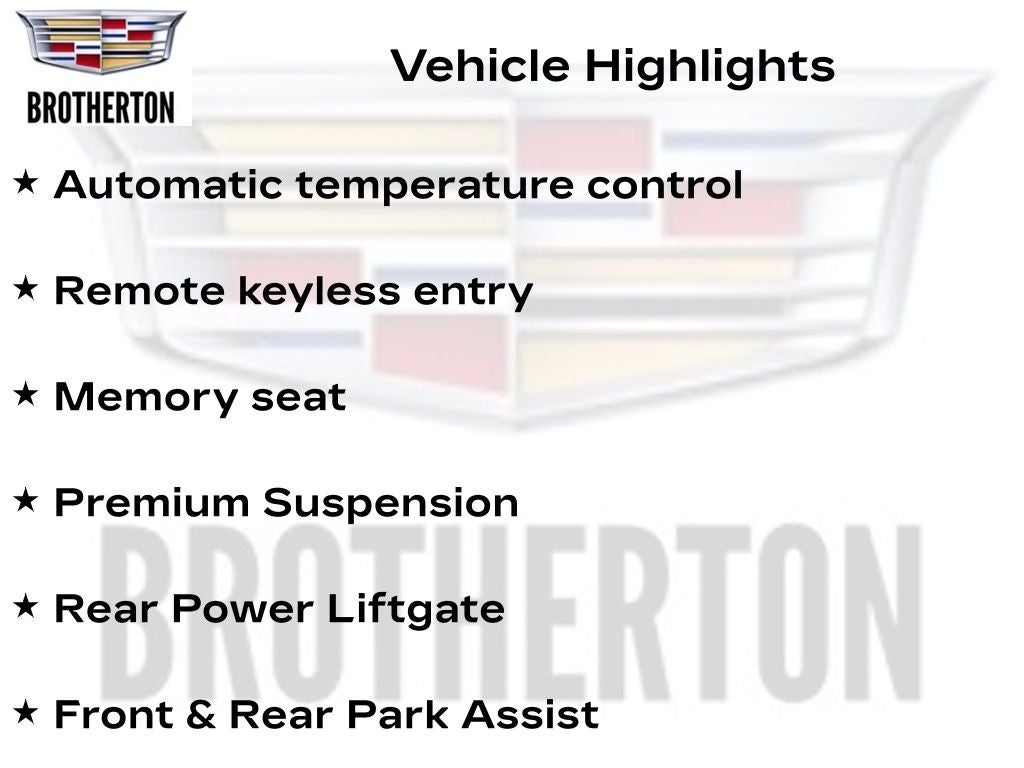 BROTHERTON

Vehicle Highlights

★ Automatic temperature control

★ Remote keyless entry

★ Memory seat

★ Premium Suspension

★ Rear Power Liftgate

★ Front & Rear Park Assist

BROTHERTON